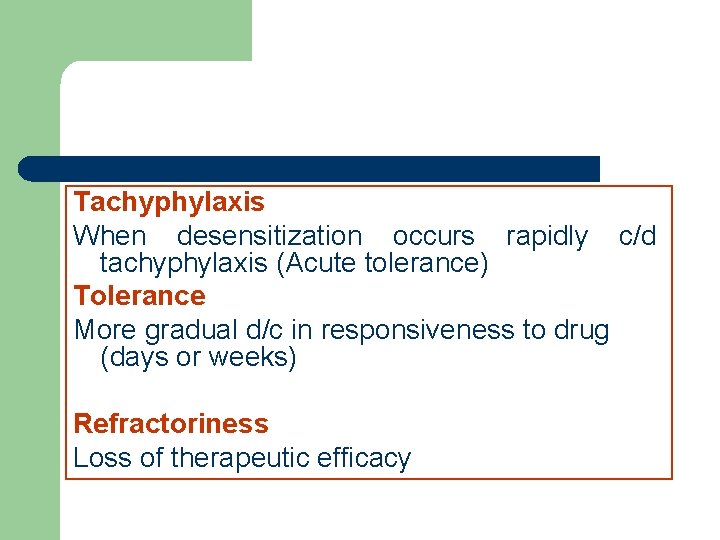 Tachyphylaxis

When desensitization occurs rapidly c/d tachyphylaxis (Acute tolerance)

Tolerance

More gradual d/c in responsiveness to drug (days or weeks)

Refractoriness

Loss of therapeutic efficacy